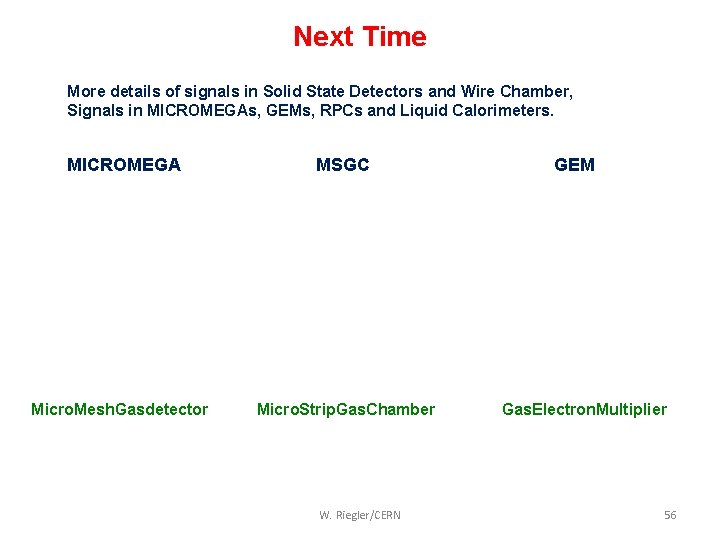 Next Time

More details of signals in Solid State Detectors and Wire Chamber, Signals in MICROMEGAs, GEMs, RPCs and Liquid Calorimeters.

MICROMEGA MSGC GEM

MicroMeshGasdetector MicroStripGasChamber GasElectronMultiplier

W. Riegler/CERN

56